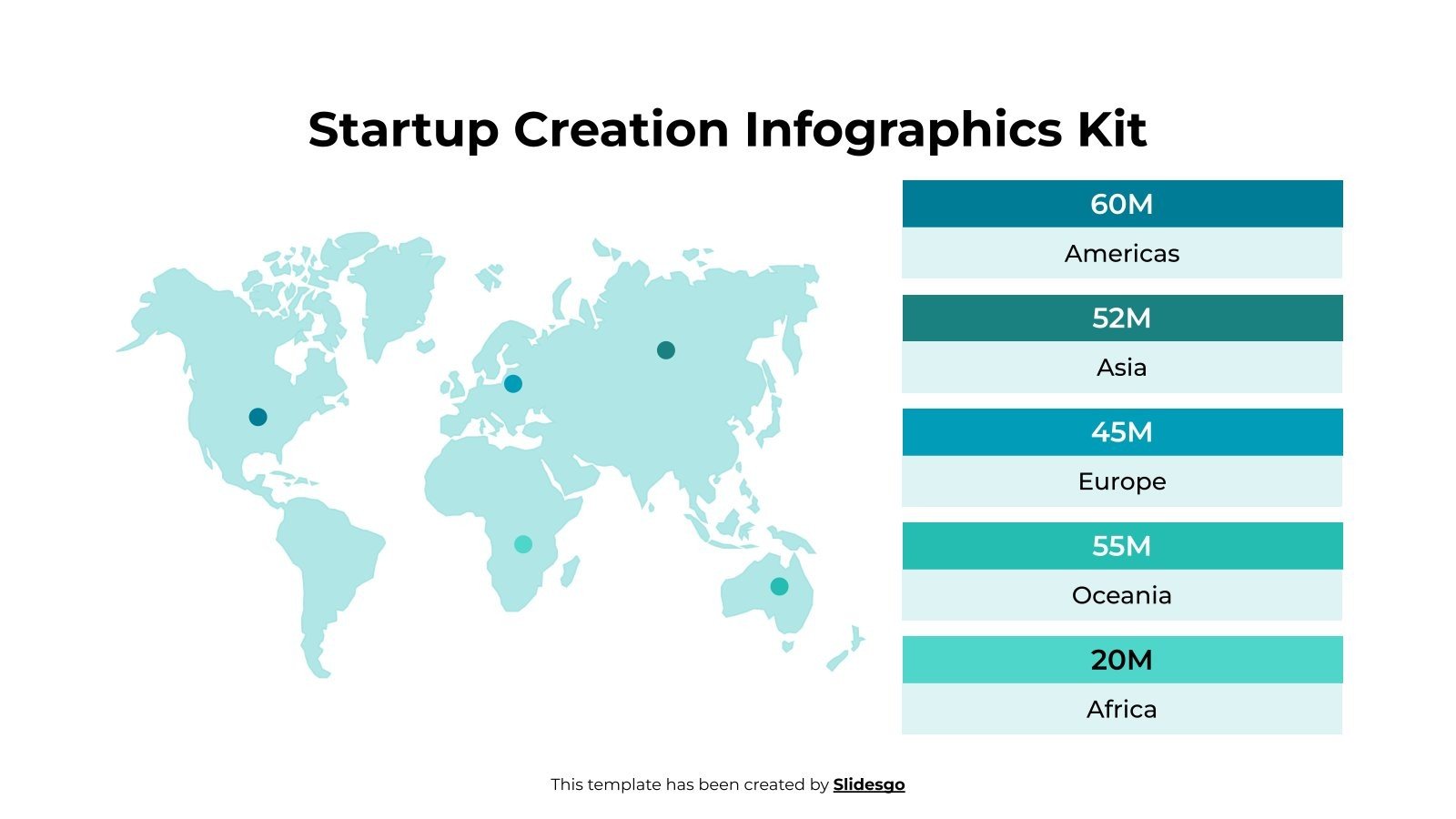 Startup Creation Infographics Kit

60M

Americas

52M

Asia

45M

Europe

55M

Oceania

20M

Africa

This template has been created by Slidesgo